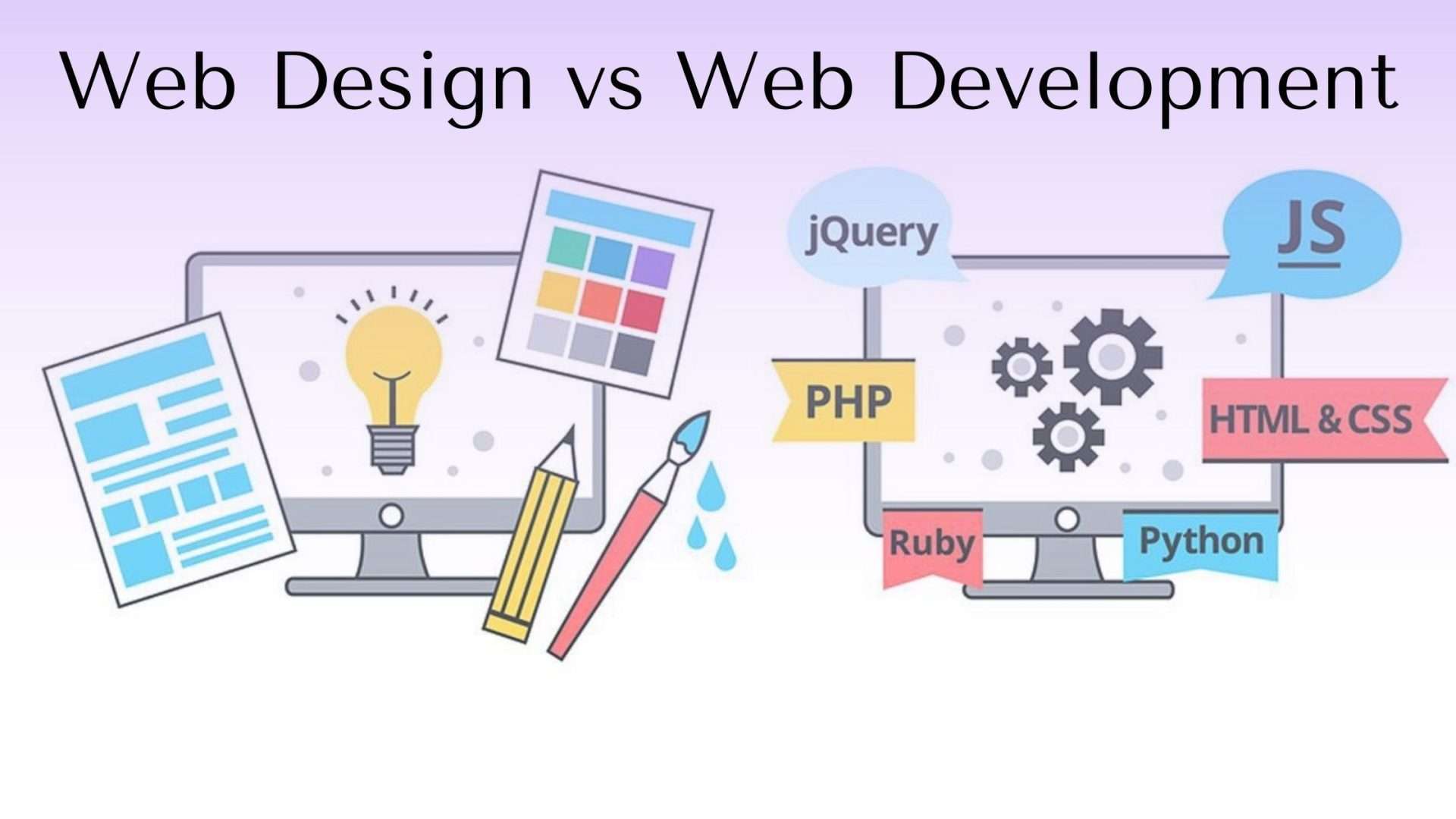 Web Design vs Web Development

jQuery

JS

PHP

HTML & CSS

Ruby

Python